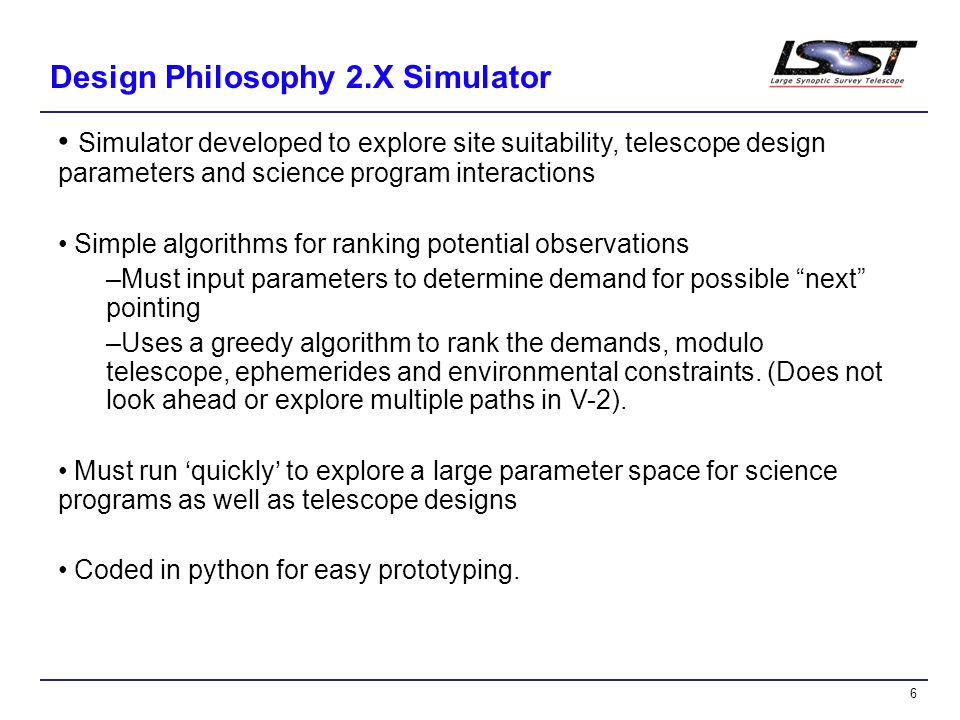 Design Philosophy 2.X Simulator

LSST
Large Synoptic Survey Telescope

• Simulator developed to explore site suitability, telescope design parameters and science program interactions

• Simple algorithms for ranking potential observations

–Must input parameters to determine demand for possible “next” pointing

–Uses a greedy algorithm to rank the demands, modulo telescope, ephemerides and environmental constraints. (Does not look ahead or explore multiple paths in V-2).

• Must run ‘quickly’ to explore a large parameter space for science programs as well as telescope designs

• Coded in python for easy prototyping.

6